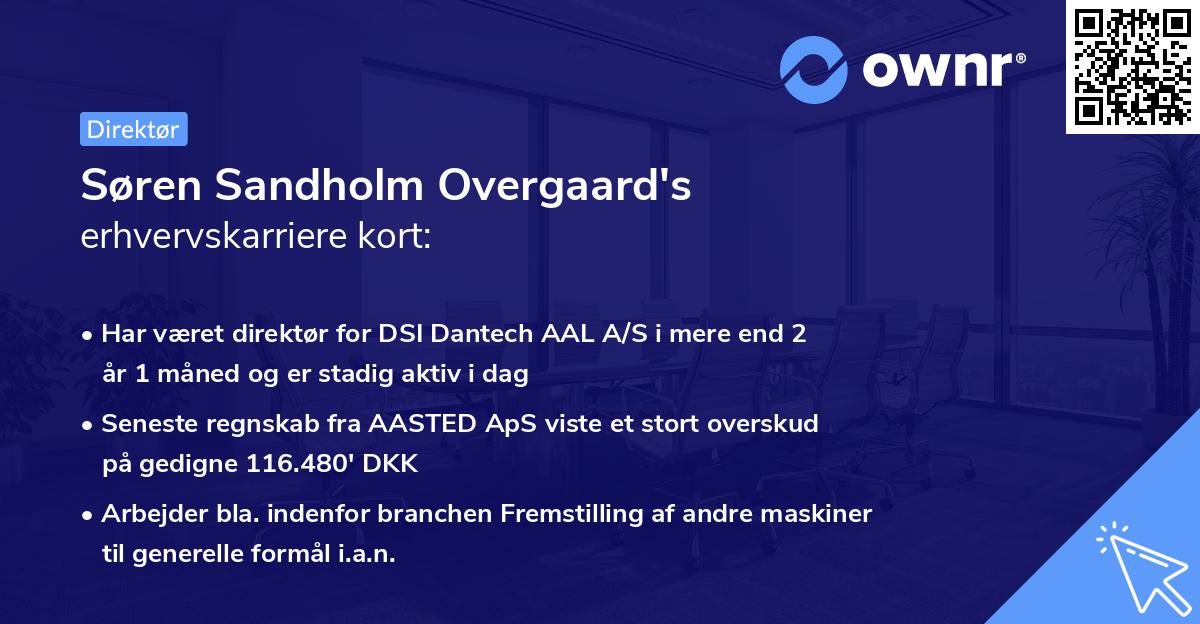 ownr®

Direktør

Søren Sandholm Overgaard's
erhvervskarriere kort:

• Har været direktør for DSI Dantech AAL A/S i mere end 2 år 1 måned og er stadig aktiv i dag

• Seneste regnskab fra AASTED ApS viste et stort overskud på gedigne 116.480' DKK

• Arbejder bla. indenfor branchen Fremstilling af andre maskiner til generelle formål i.a.n.